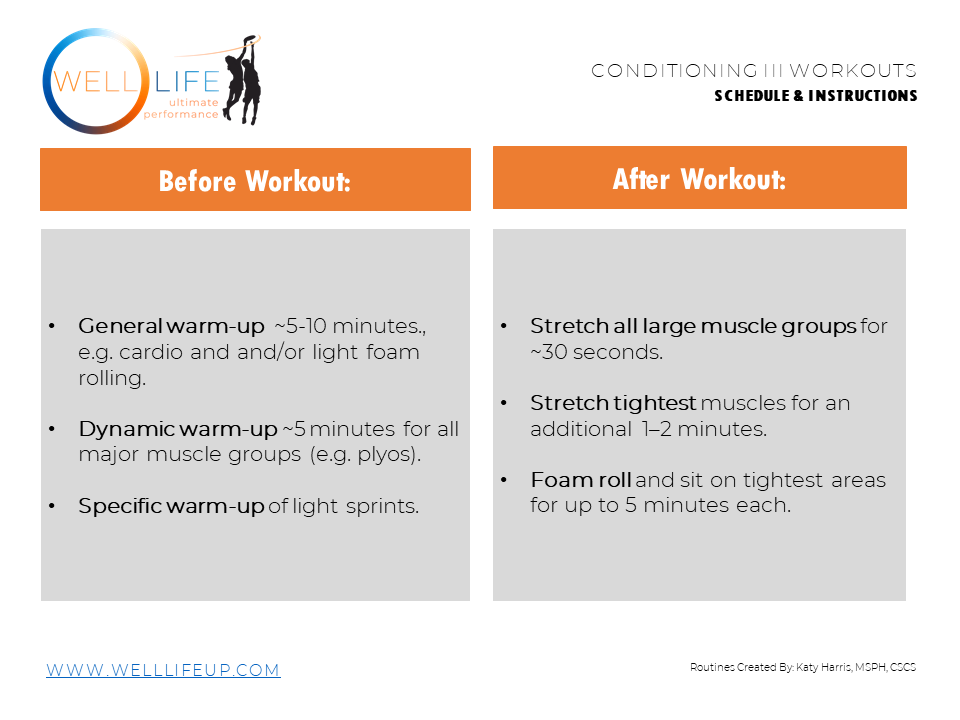 WELL LIFE ultimate performance

CONDITIONING III WORKOUTS
SCHEDULE & INSTRUCTIONS

Before Workout:

• General warm-up ~5-10 minutes., e.g. cardio and and/or light foam rolling.

• Dynamic warm-up ~5 minutes for all major muscle groups (e.g. plyos).

• Specific warm-up of light sprints.

After Workout:

• Stretch all large muscle groups for ~30 seconds.

• Stretch tightest muscles for an additional 1–2 minutes.

• Foam roll and sit on tightest areas for up to 5 minutes each.

WWW.WELLLIFEUP.COM

Routines Created By: Katy Harris, MSPH, CSCS